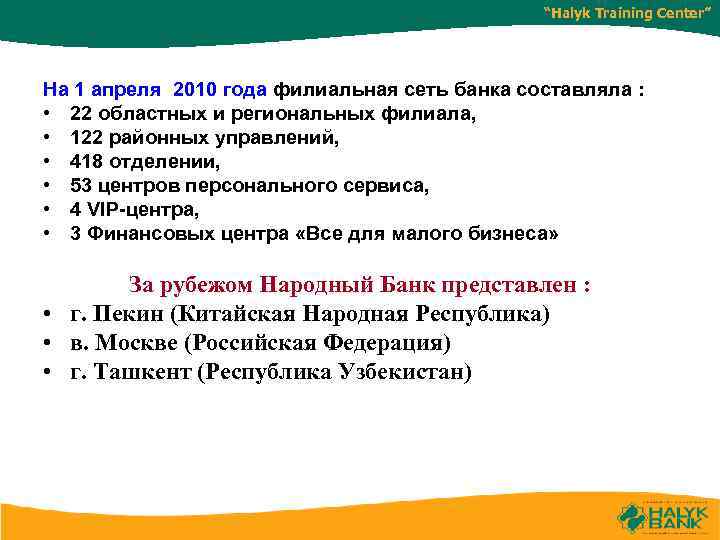 "Halyk Training Center"

На 1 апреля 2010 года филиальная сеть банка составляла :
• 22 областных и региональных филиала,
• 122 районных управлений,
• 418 отделении,
• 53 центров персонального сервиса,
• 4 VIP-центра,
• 3 Финансовых центра «Все для малого бизнеса»

За рубежом Народный Банк представлен :
• г. Пекин (Китайская Народная Республика)
• в. Москве (Российская Федерация)
• г. Ташкент (Республика Узбекистан)

HALYK BANK